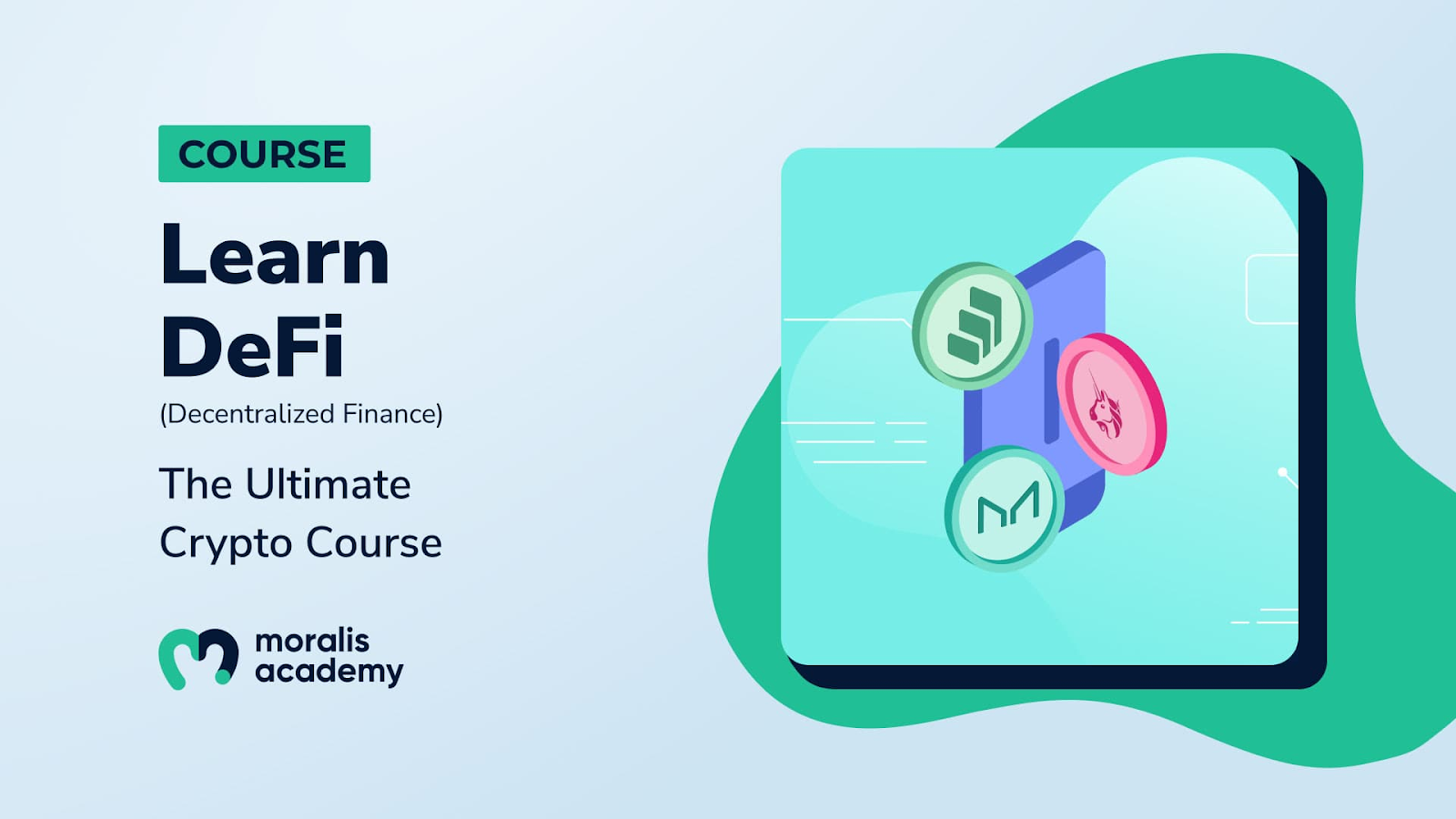 COURSE

Learn DeFi

(Decentralized Finance)

The Ultimate Crypto Course

moralis academy